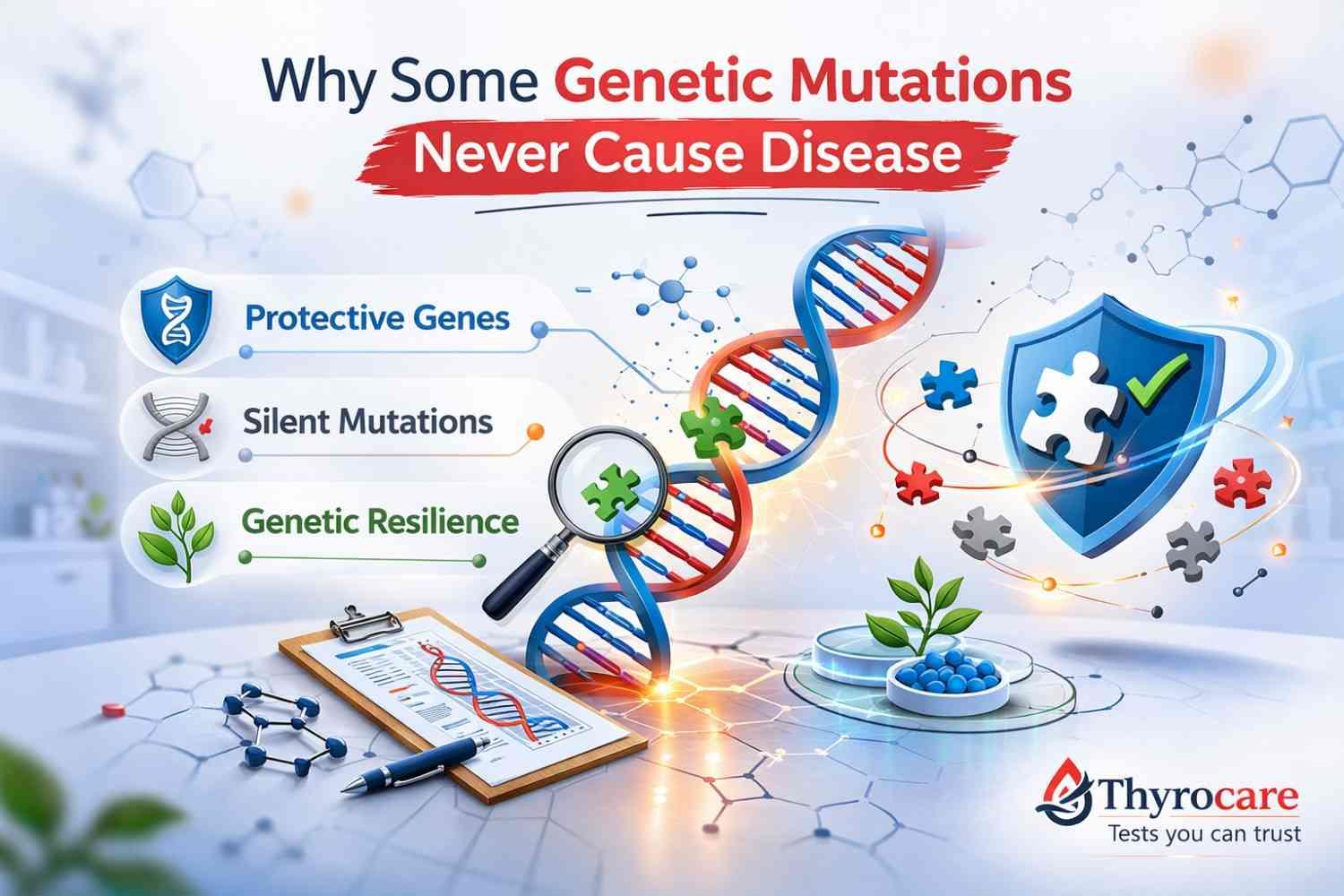 Why Some Genetic Mutations
Never Cause Disease

Protective Genes

Silent Mutations

Genetic Resilience

Thyrocare
Tests you can trust